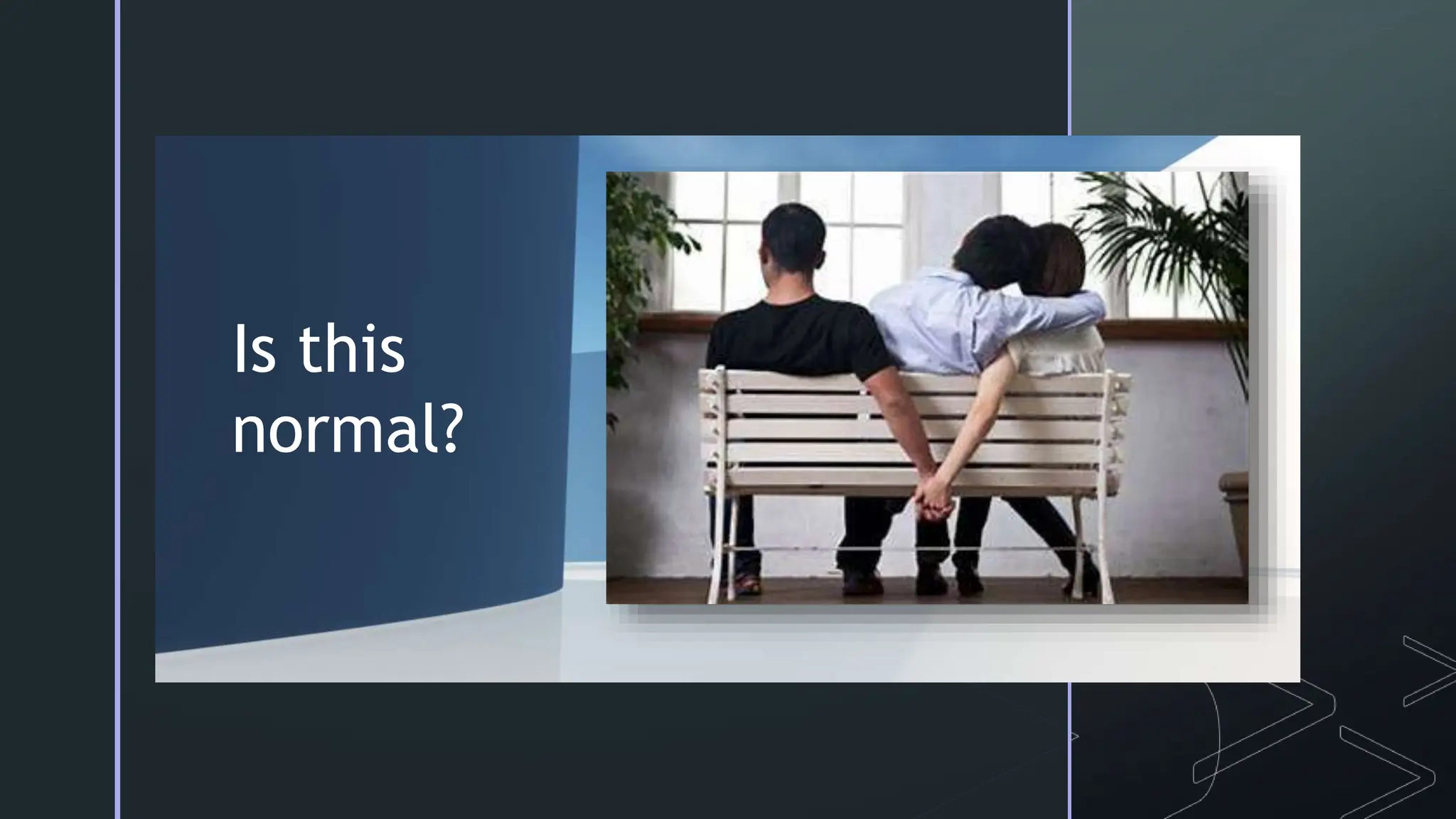 Is this normal?